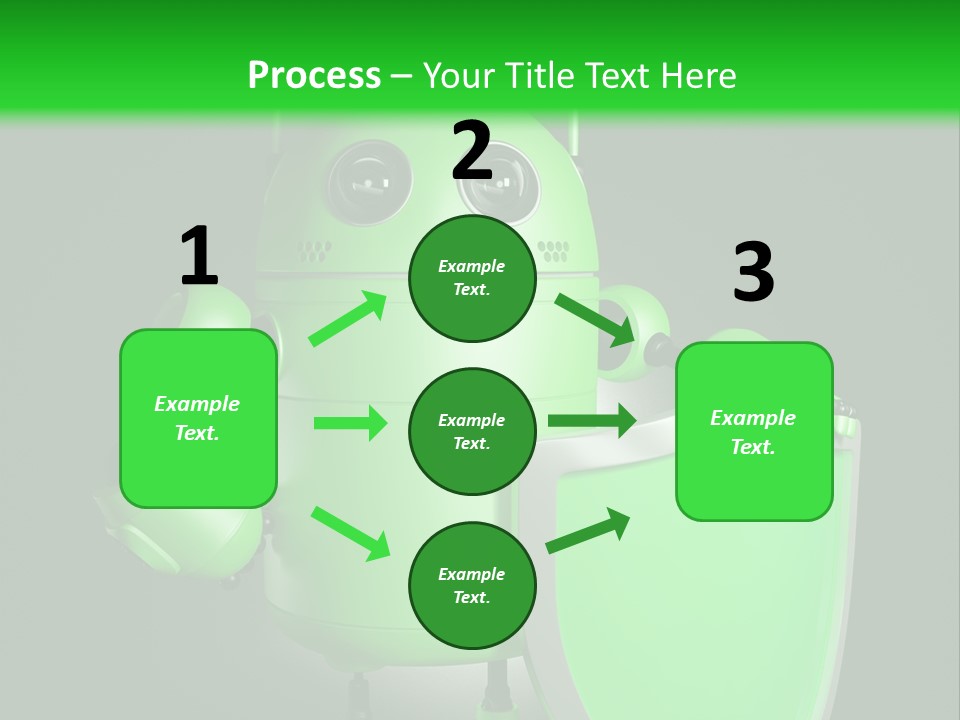 Process – Your Title Text Here

1

Example Text.

2

Example Text.

Example Text.

Example Text.

3

Example Text.